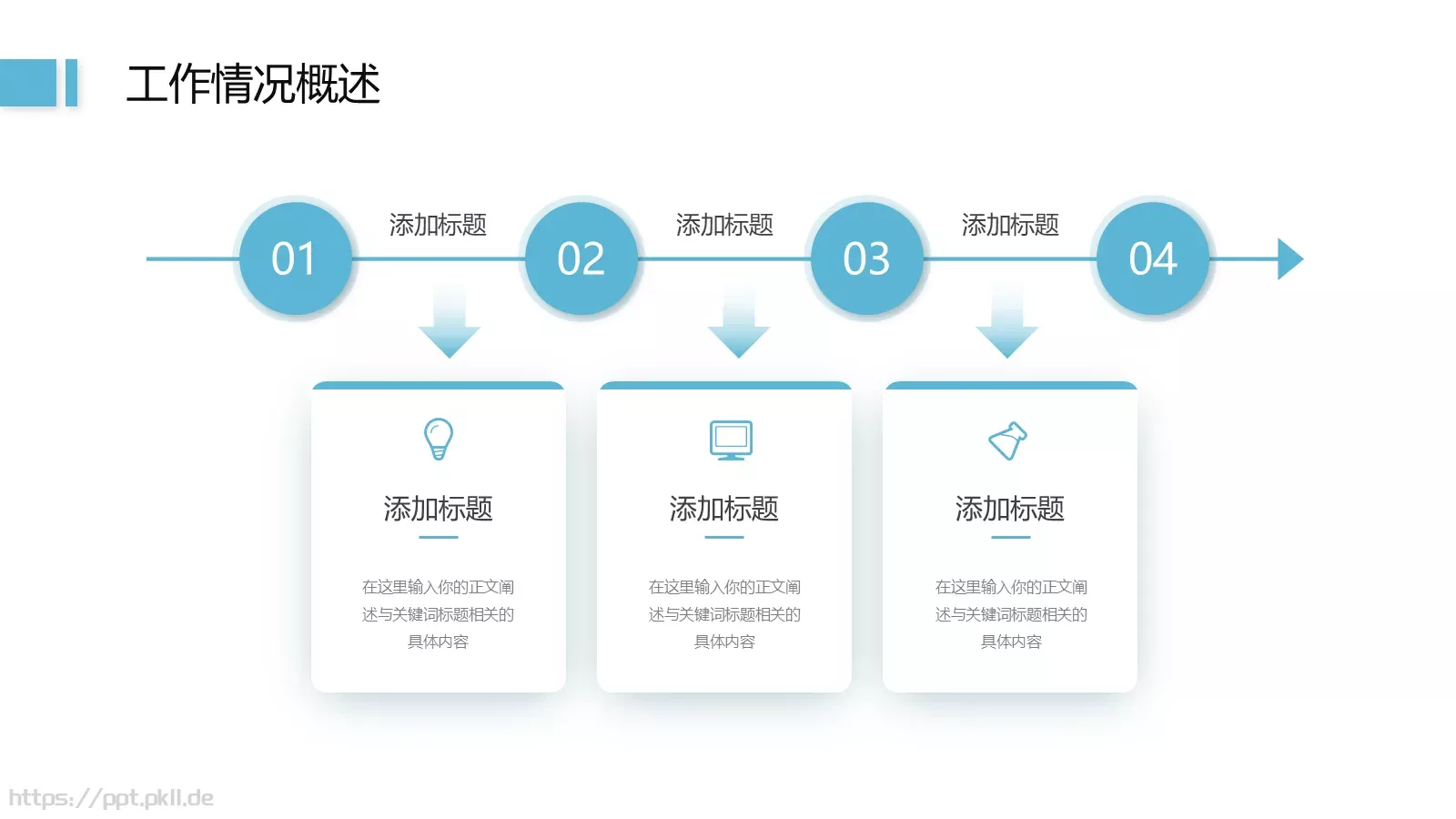 工作情况概述

01

添加标题

02

添加标题

03

添加标题

04

添加标题

在这里输入你的正文阐述与关键词标题相关的具体内容

添加标题

在这里输入你的正文阐述与关键词标题相关的具体内容

添加标题

在这里输入你的正文阐述与关键词标题相关的具体内容

https://ppt.pkll.de